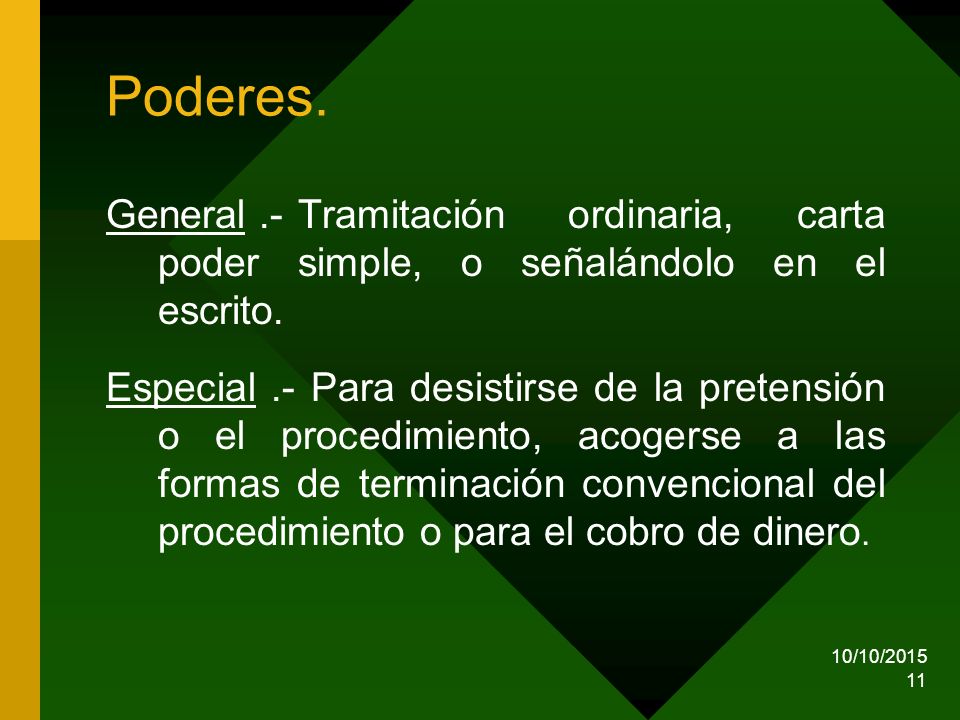 Poderes.

General .- Tramitación ordinaria, carta poder simple, o señalándolo en el escrito.

Especial .- Para desistirse de la pretensión o el procedimiento, acogerse a las formas de terminación convencional del procedimiento o para el cobro de dinero.

10/10/2015
11